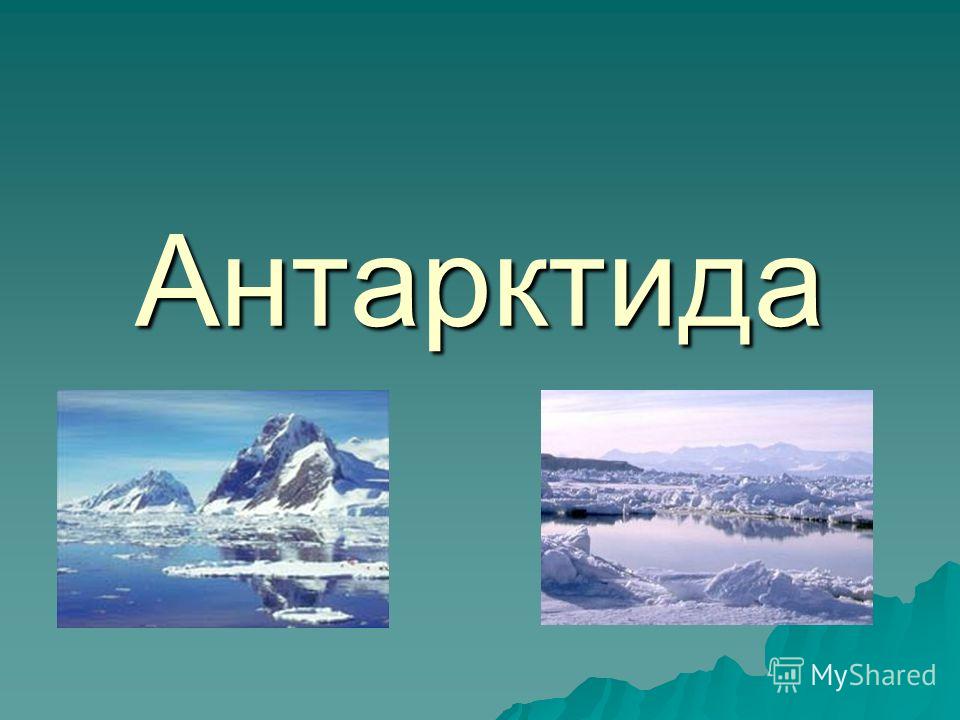 Антарктида

MyShared